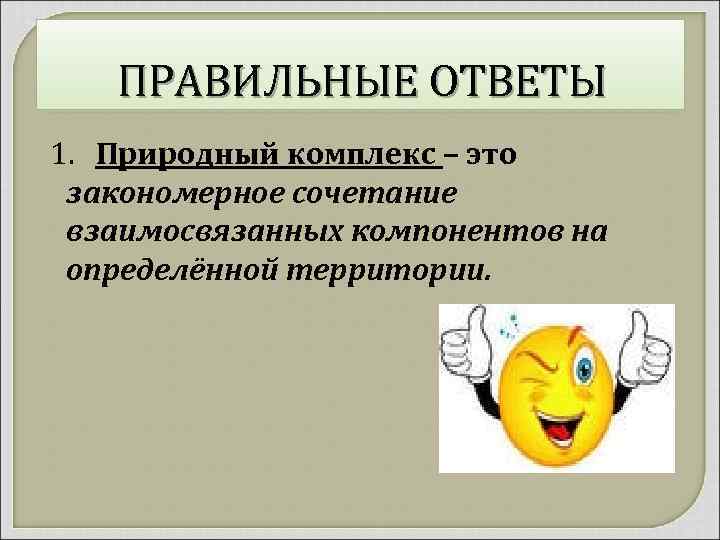 ПРАВИЛЬНЫЕ ОТВЕТЫ

1. Природный комплекс – это закономерное сочетание взаимосвязанных компонентов на определённой территории.